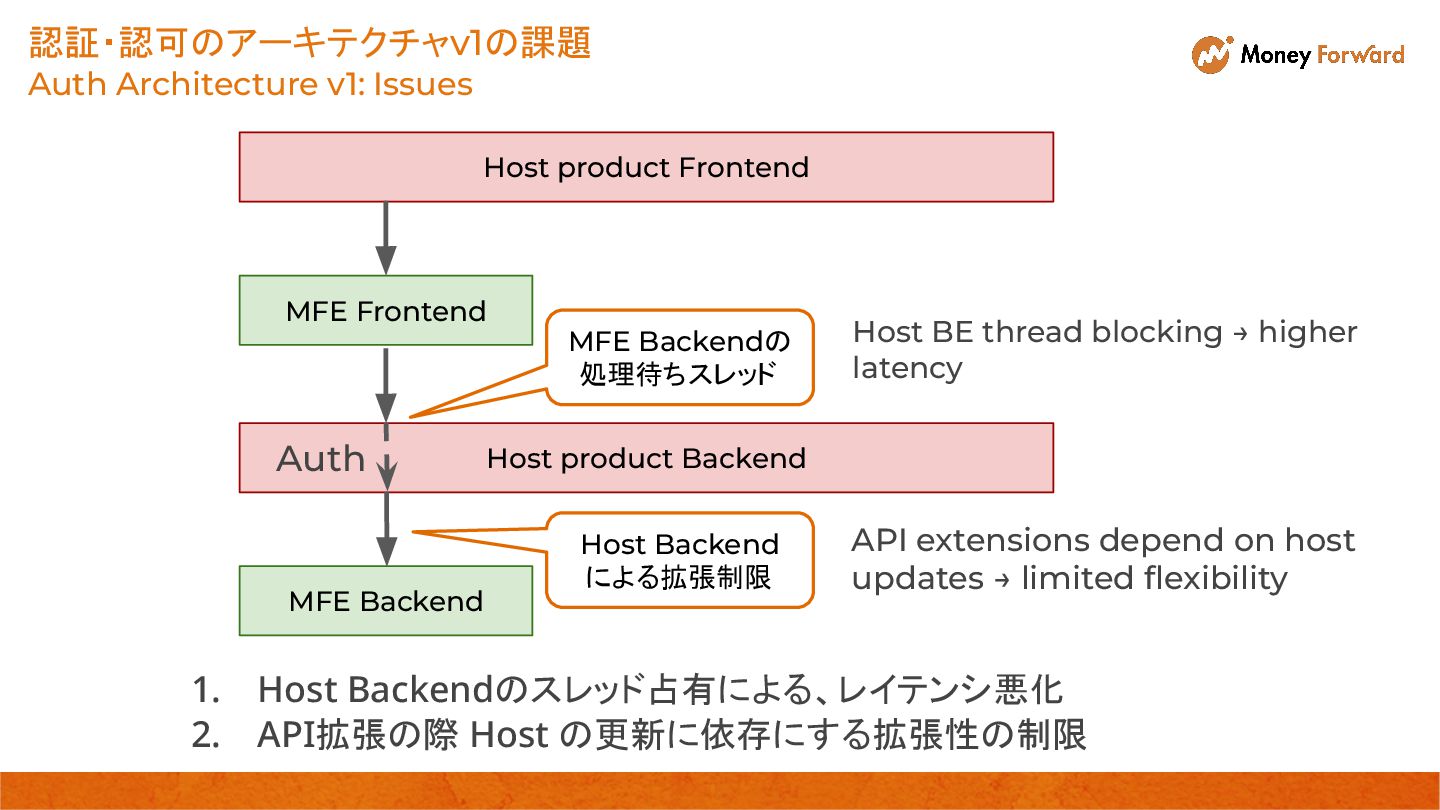 認証・認可のアーキテクチャv1の課題
Auth Architecture v1: Issues

Money Forward

Host product Frontend

MFE Frontend

MFE Backendの処理待ちスレッド

Host BE thread blocking → higher latency

Auth

Host product Backend

Host Backendによる拡張制限

API extensions depend on host updates → limited flexibility

MFE Backend

1. Host Backendのスレッド占有による、レイテンシ悪化
2. API拡張の際 Host の更新に依存にする拡張性の制限